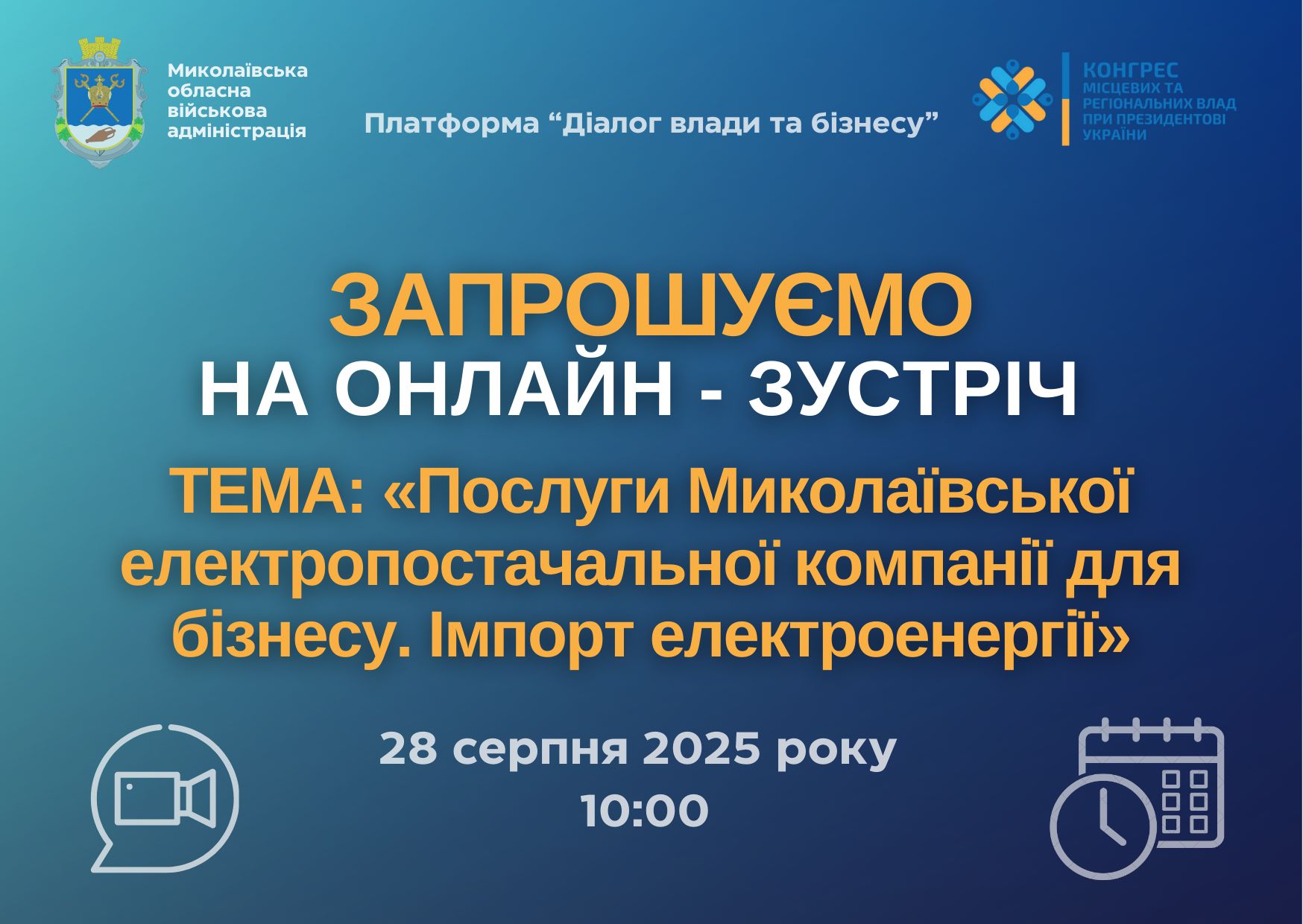 Миколаївська обласна військова адміністрація

Платформа “Діалог влади та бізнесу”

КОНГРЕС
МІСЦЕВИХ ТА РЕГІОНАЛЬНИХ ВЛАД ПРИ ПРЕЗИДЕНТОВІ УКРАЇНИ

ЗАПРОШУЄМО
НА ОНЛАЙН - ЗУСТРІЧ

ТЕМА: «Послуги Миколаївської електропостачальної компанії для бізнесу. Імпорт електроенергії»

28 серпня 2025 року
10:00